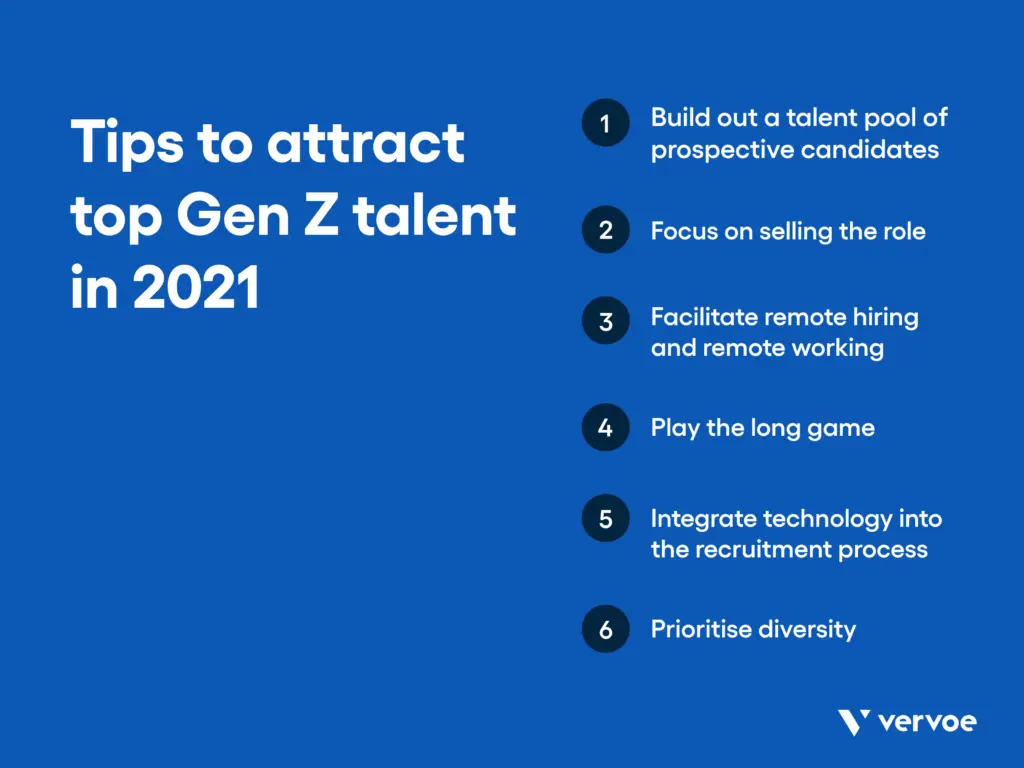 Tips to attract top Gen Z talent in 2021

1 Build out a talent pool of prospective candidates

2 Focus on selling the role

3 Facilitate remote hiring and remote working

4 Play the long game

5 Integrate technology into the recruitment process

6 Prioritise diversity

vervoe